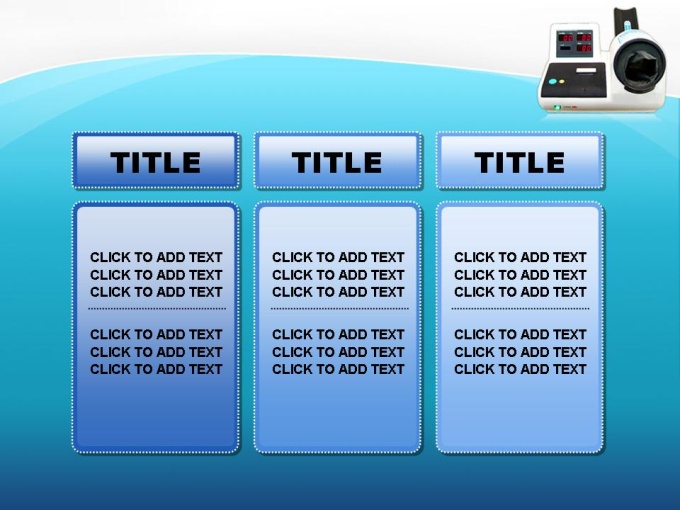 TITLE

CLICK TO ADD TEXT
CLICK TO ADD TEXT
CLICK TO ADD TEXT

CLICK TO ADD TEXT
CLICK TO ADD TEXT
CLICK TO ADD TEXT

TITLE

CLICK TO ADD TEXT
CLICK TO ADD TEXT
CLICK TO ADD TEXT

CLICK TO ADD TEXT
CLICK TO ADD TEXT
CLICK TO ADD TEXT

TITLE

CLICK TO ADD TEXT
CLICK TO ADD TEXT
CLICK TO ADD TEXT

CLICK TO ADD TEXT
CLICK TO ADD TEXT
CLICK TO ADD TEXT